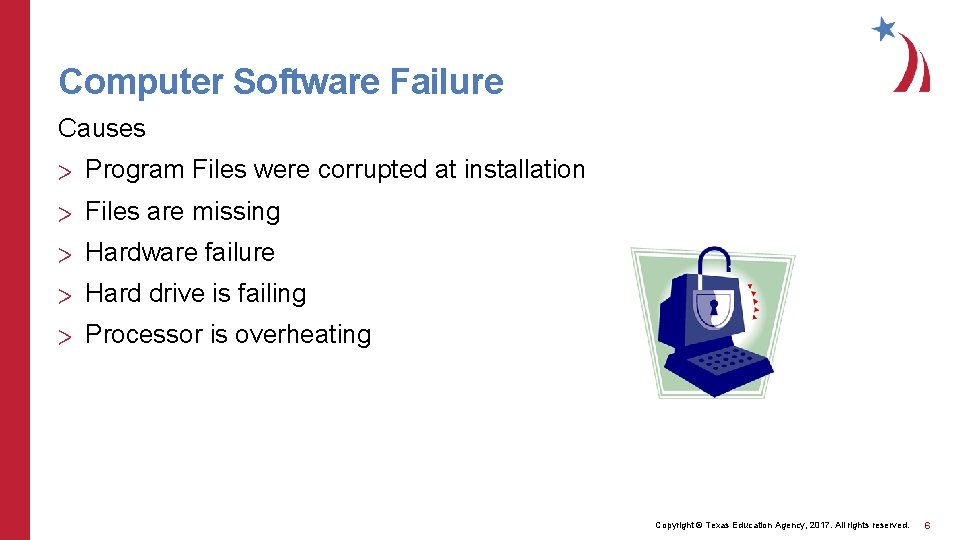 Computer Software Failure

Causes

> Program Files were corrupted at installation

> Files are missing

> Hardware failure

> Hard drive is failing

> Processor is overheating

Copyright © Texas Education Agency, 2017. All rights reserved. 6